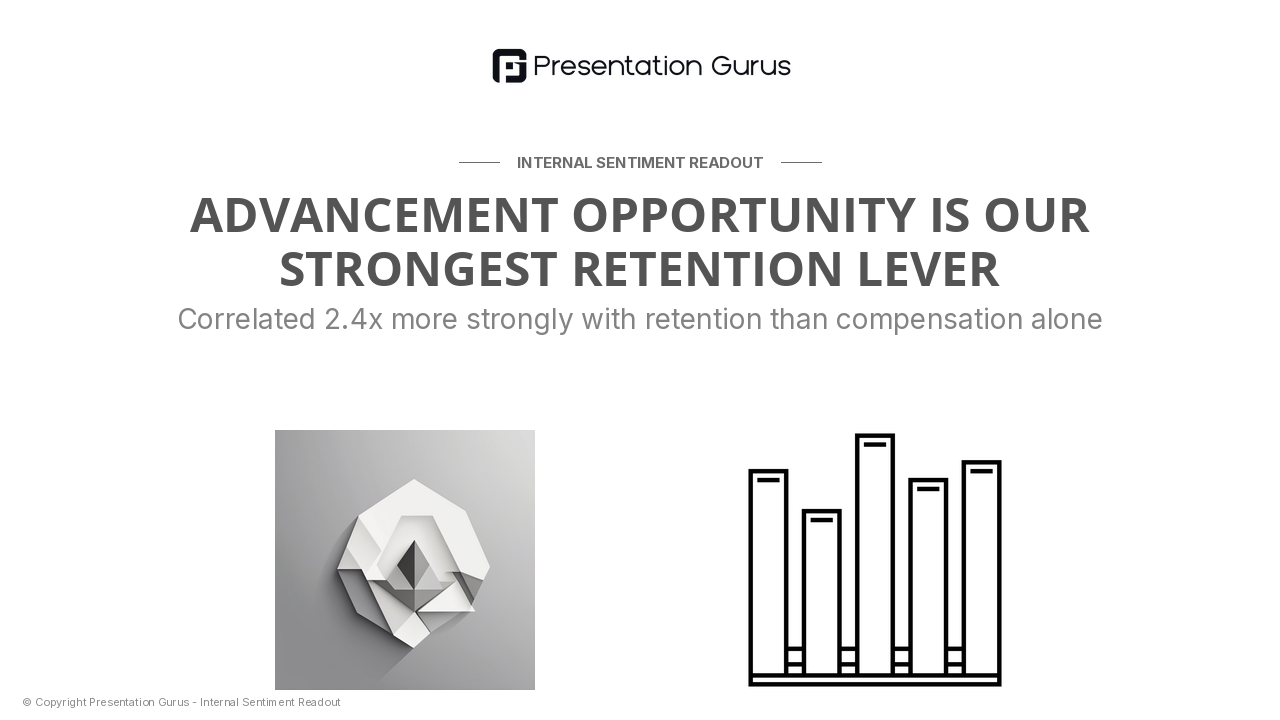 Presentation Gurus

INTERNAL SENTIMENT READOUT

ADVANCEMENT OPPORTUNITY IS OUR STRONGEST RETENTION LEVER

Correlated 2.4x more strongly with retention than compensation alone

© Copyright Presentation Gurus - Internal Sentiment Readout